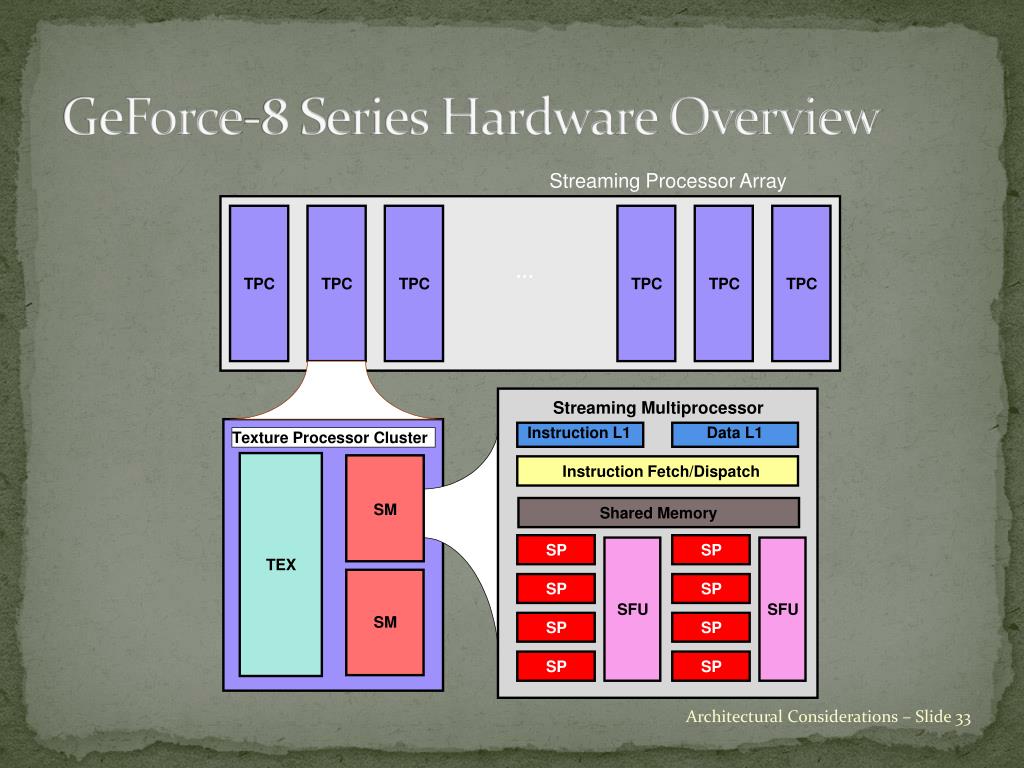 GeForce-8 Series Hardware Overview

Streaming Processor Array

TPC TPC TPC … TPC TPC TPC

Texture Processor Cluster

TEX

SM

SM

Streaming Multiprocessor

Instruction L1

Data L1

Instruction Fetch/Dispatch

Shared Memory

SP

SP

SP

SP

SFU

SP

SP

SP

SP

SFU

Architectural Considerations – Slide 33